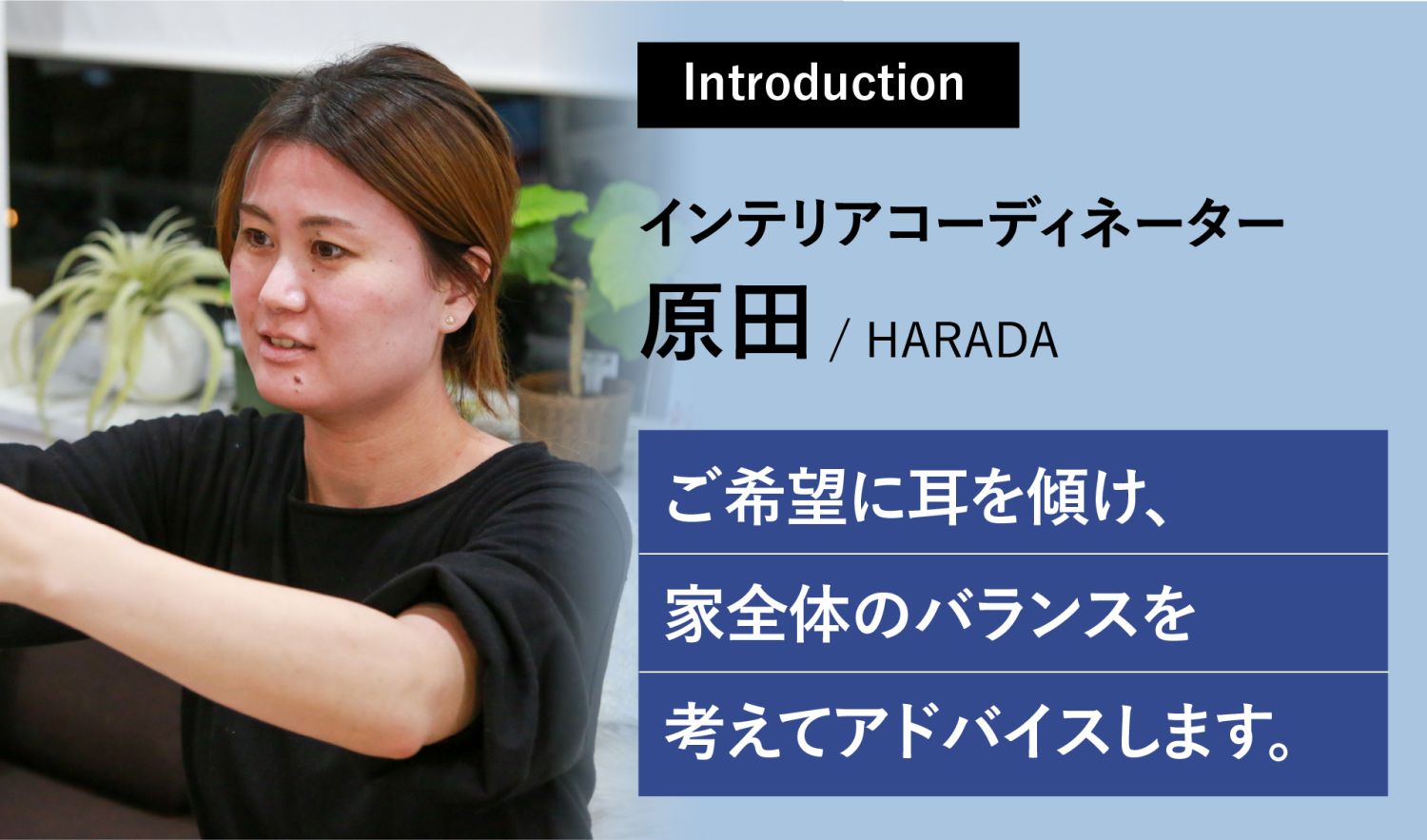 Introduction

インテリアコーディネーター
原田 / HARADA

ご希望に耳を傾け、
家全体のバランスを
考えてアドバイスします。